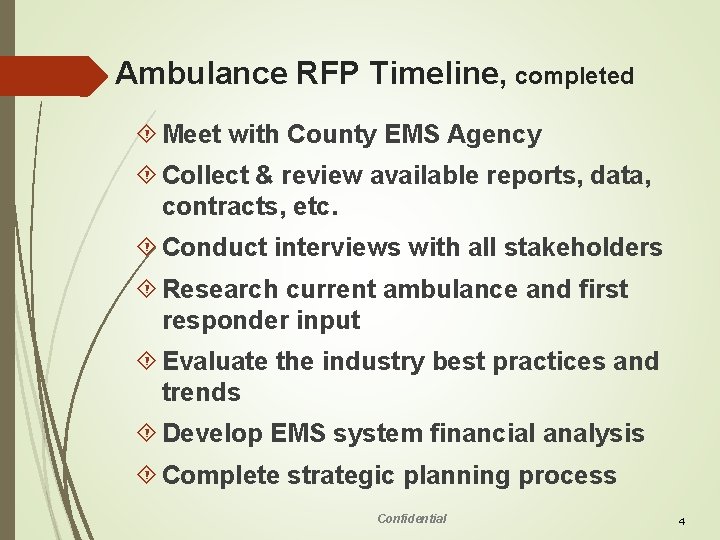 Ambulance RFP Timeline, completed

Meet with County EMS Agency

Collect & review available reports, data, contracts, etc.

Conduct interviews with all stakeholders

Research current ambulance and first responder input

Evaluate the industry best practices and trends

Develop EMS system financial analysis

Complete strategic planning process

Confidential

4